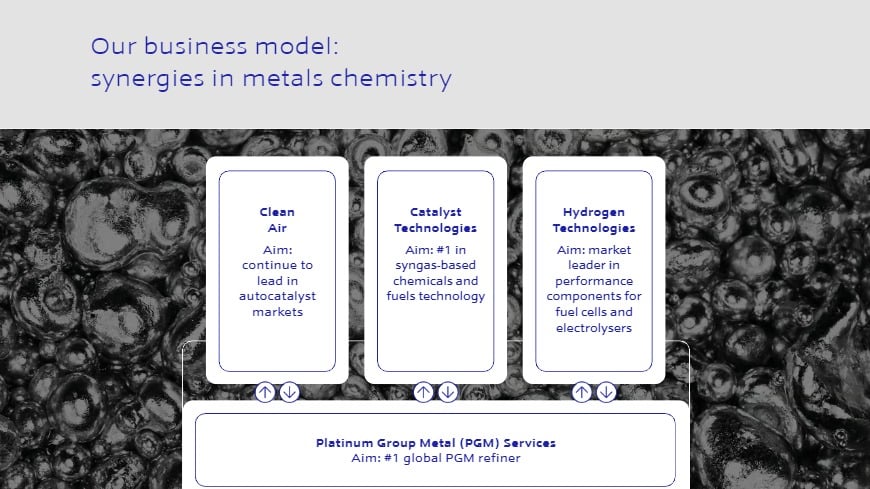 Our business model:
synergies in metals chemistry

Clean Air

Aim: continue to lead in autocatalyst markets

Catalyst Technologies

Aim: #1 in syngas-based chemicals and fuels technology

Hydrogen Technologies

Aim: market leader in performance components for fuel cells and electrolysers

Platinum Group Metal (PGM) Services
Aim: #1 global PGM refiner